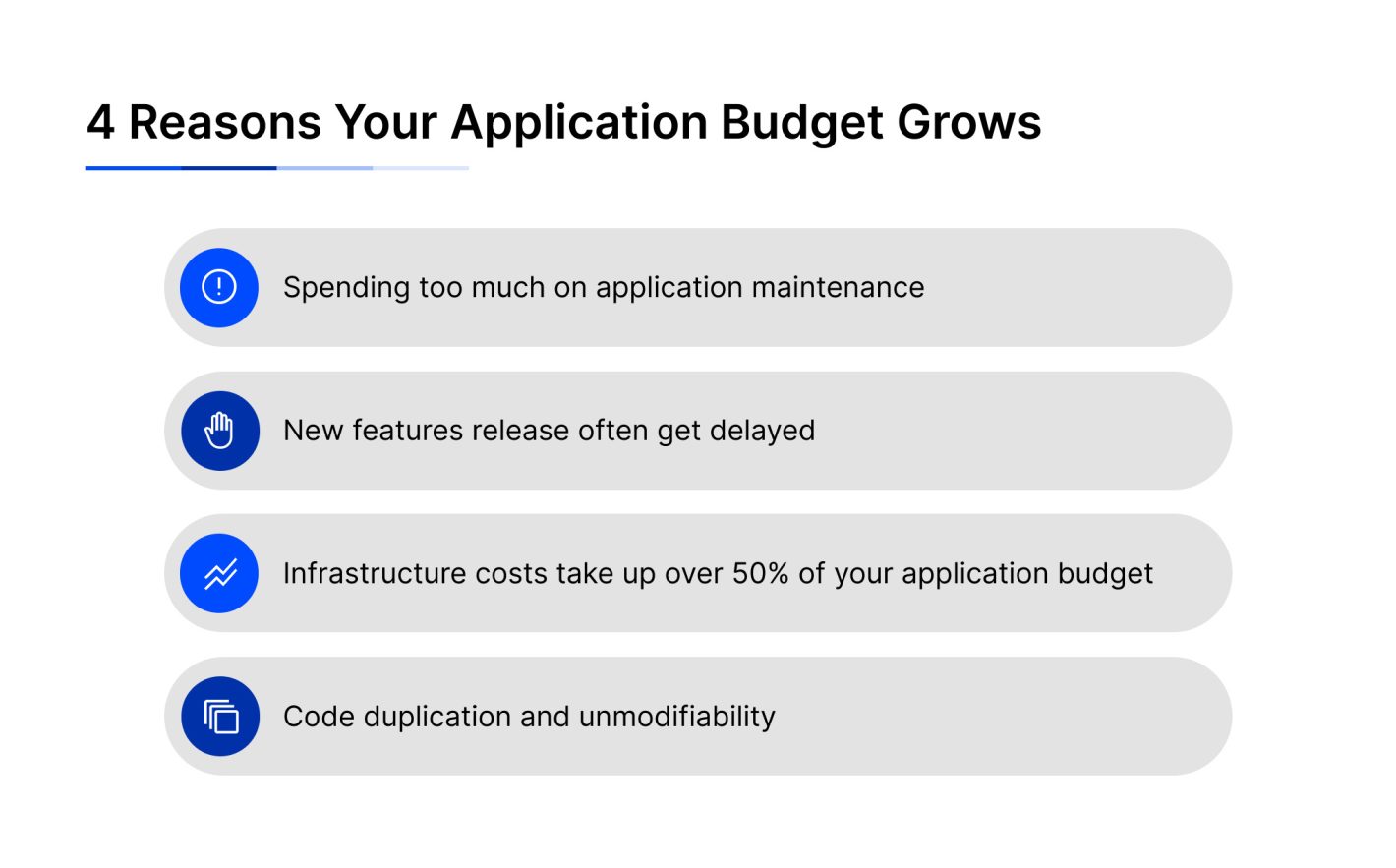 4 Reasons Your Application Budget Grows

Spending too much on application maintenance

New features release often get delayed

Infrastructure costs take up over 50% of your application budget

Code duplication and unmodifiability